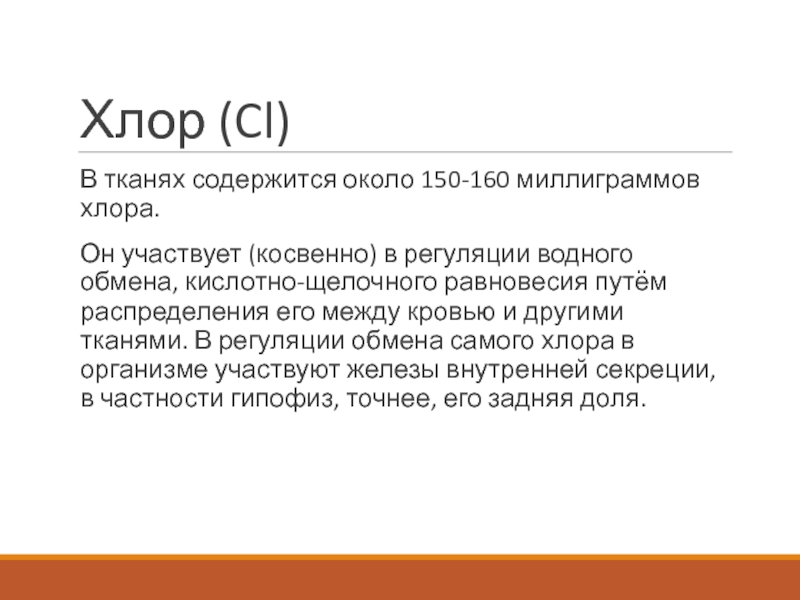 Хлор (Cl)

В тканях содержится около 150-160 миллиграммов хлора.

Он участвует (косвенно) в регуляции водного обмена, кислотно-щелочного равновесия путём распределения его между кровью и другими тканями. В регуляции обмена самого хлора в организме участвуют железы внутренней секреции, в частности гипофиз, точнее, его задняя доля.